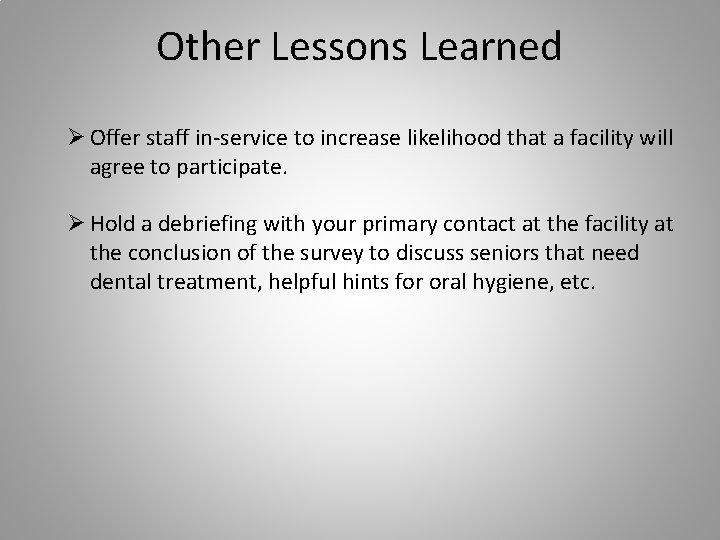 Other Lessons Learned

➢ Offer staff in-service to increase likelihood that a facility will agree to participate.

➢ Hold a debriefing with your primary contact at the facility at the conclusion of the survey to discuss seniors that need dental treatment, helpful hints for oral hygiene, etc.